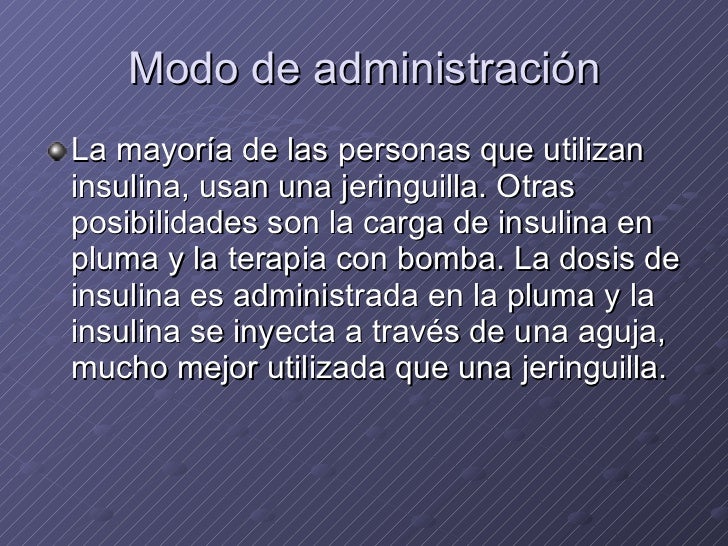 Modo de administración

La mayoría de las personas que utilizan insulina, usan una jeringuilla. Otras posibilidades son la carga de insulina en pluma y la terapia con bomba. La dosis de insulina es administrada en la pluma y la insulina se inyecta a través de una aguja, mucho mejor utilizada que una jeringuilla.